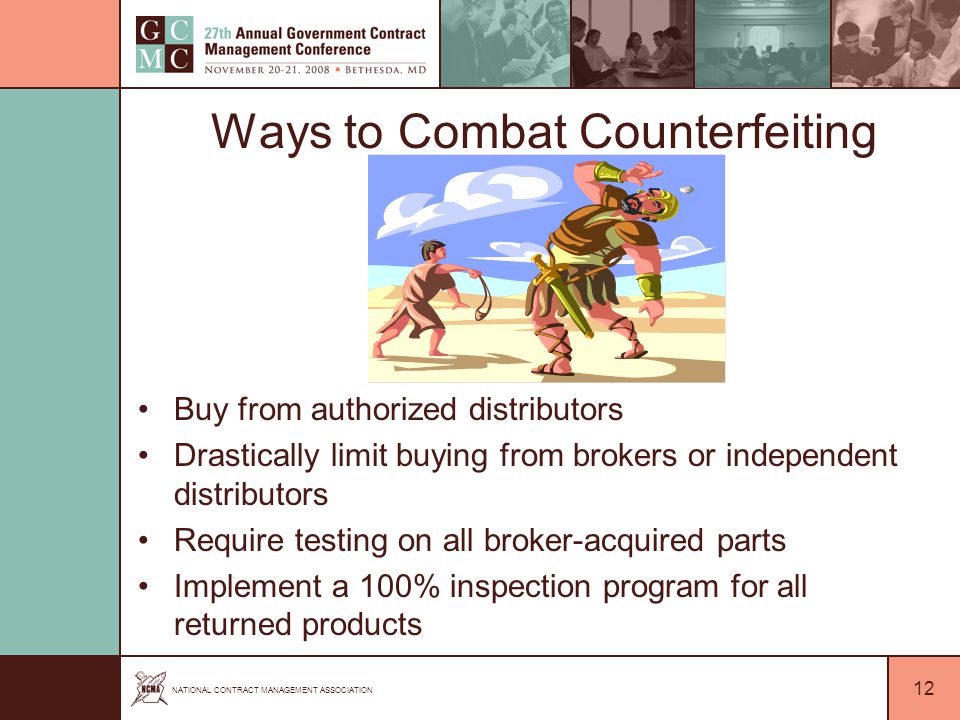 GC
MC
27th Annual Government Contract Management Conference
NOVEMBER 20-21, 2008 • BETHESDA, MD

Ways to Combat Counterfeiting

• Buy from authorized distributors
• Drastically limit buying from brokers or independent distributors
• Require testing on all broker-acquired parts
• Implement a 100% inspection program for all returned products

NCMA
NATIONAL CONTRACT MANAGEMENT ASSOCIATION

12